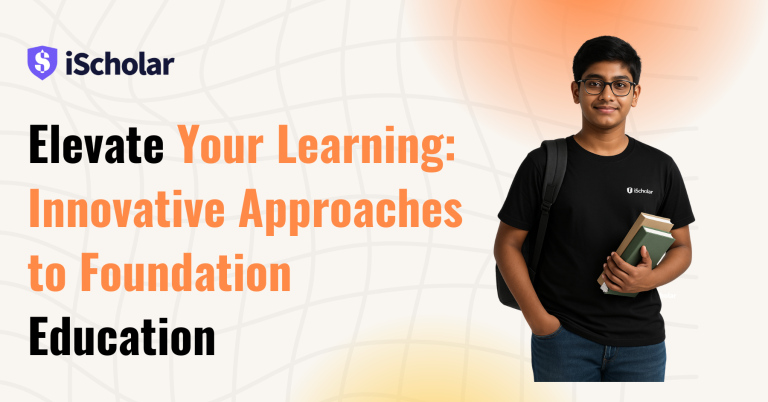 iScholar

Elevate Your Learning: Innovative Approaches to Foundation Education

iScholar